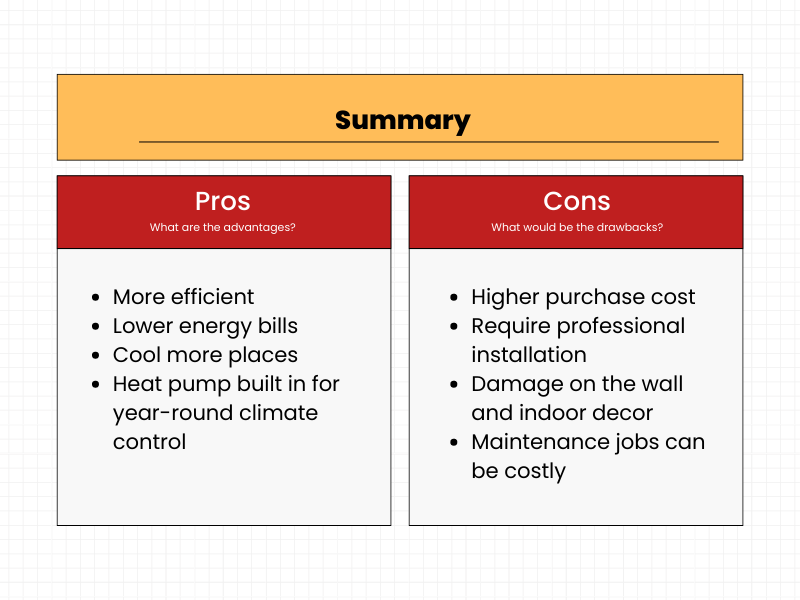 Summary

Pros
What are the advantages?

- More efficient
- Lower energy bills
- Cool more places
- Heat pump built in for year-round climate control

Cons
What would be the drawbacks?

- Higher purchase cost
- Require professional installation
- Damage on the wall and indoor decor
- Maintenance jobs can be costly